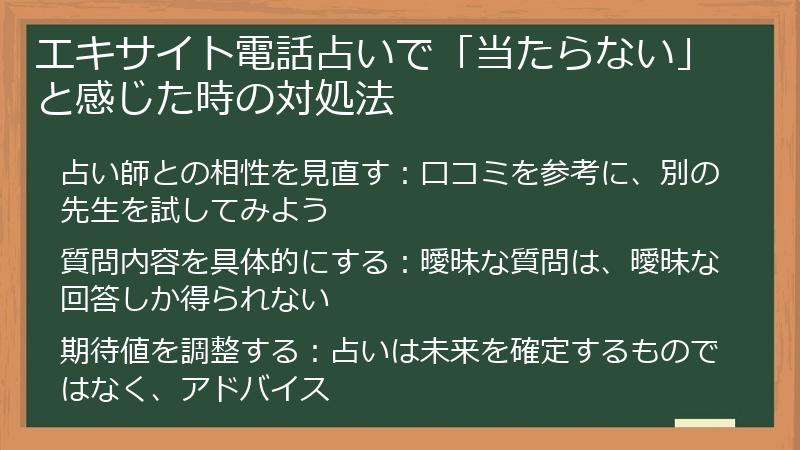 エキサイト電話占いで「当たらない」と感じた時の対処法

占い師との相性を見直す：口コミを参考に、別の先生を試してみよう

質問内容を具体的にする：曖昧な質問は、曖昧な回答しか得られない

期待値を調整する：占いは未来を確定するものではなく、アドバイス